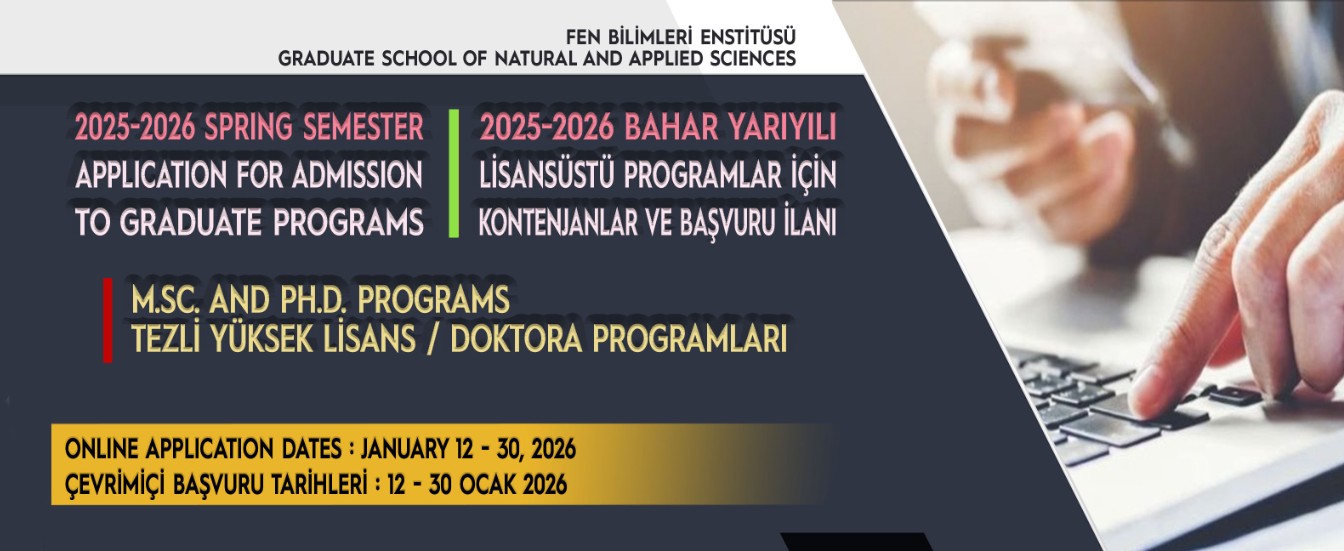 FEN BİLİMLERİ ENSTİTÜSÜ
GRADUATE SCHOOL OF NATURAL AND APPLIED SCIENCES

2025-2026 SPRING SEMESTER
APPLICATION FOR ADMISSION
TO GRADUATE PROGRAMS

2025-2026 BAHAR YARIYILI
LİSANSÜSTÜ PROGRAMLAR İÇİN
KONTENJANLAR VE BAŞVURU İLANI

M.SC. AND PH.D. PROGRAMS
TEZLİ YÜKSEK LİSANS / DOKTORA PROGRAMLARI

ONLINE APPLICATION DATES : JANUARY 12 - 30, 2026
ÇEVRİMİÇİ BAŞVURU TARİHLERİ : 12 - 30 OCAK 2026